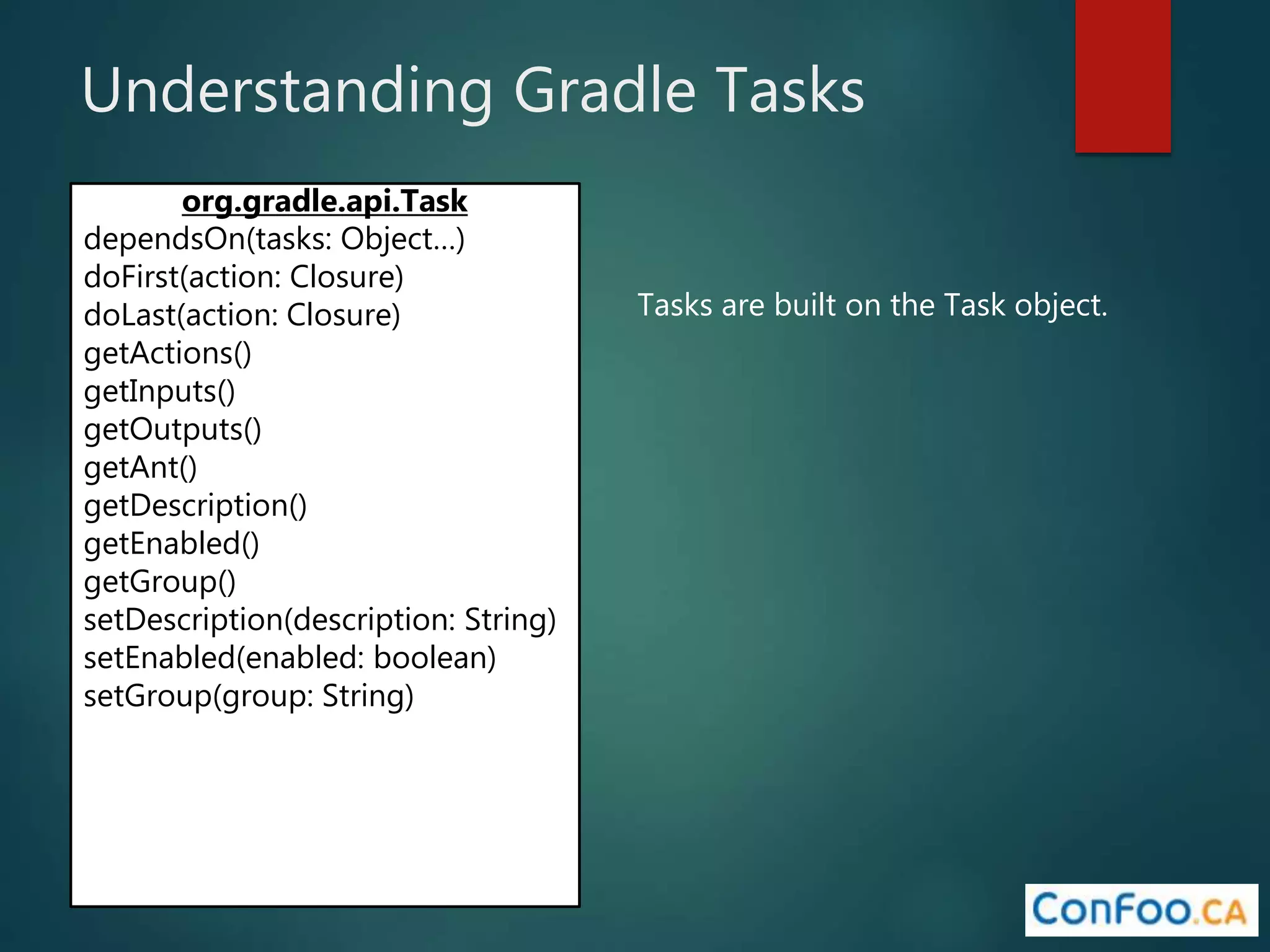 Understanding Gradle Tasks

org.gradle.api.Task
dependsOn(tasks: Object…)
doFirst(action: Closure)
doLast(action: Closure)
getActions()
getInputs()
getOutputs()
getAnt()
getDescription()
getEnabled()
getGroup()
setDescription(description: String)
setEnabled(enabled: boolean)
setGroup(group: String)

Tasks are built on the Task object.

ConFoo.CA